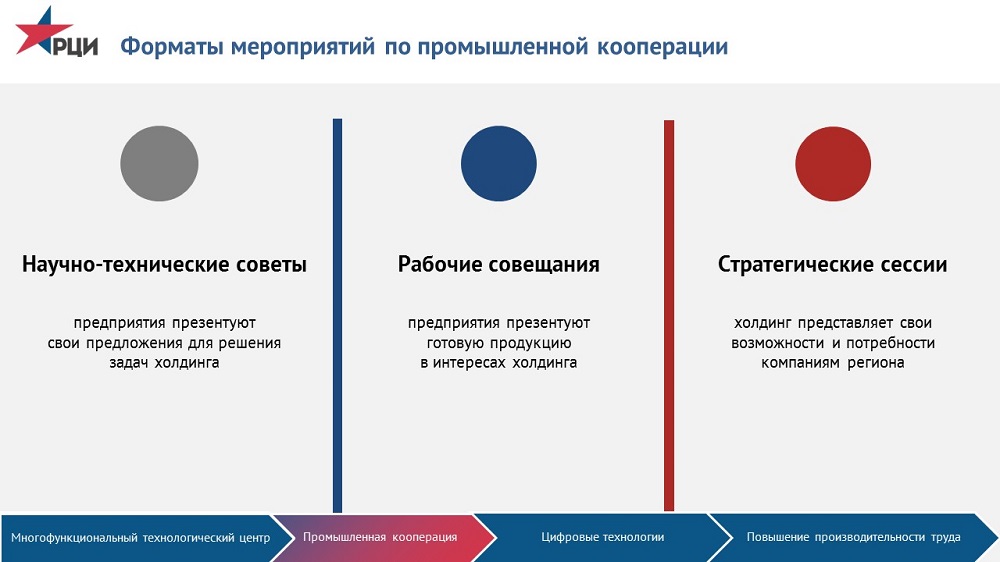 РЦИ Форматы мероприятий по промышленной кооперации

Научно-технические советы

предприятия презентуют свои предложения для решения задач холдинга

Рабочие совещания

предприятия презентуют готовую продукцию в интересах холдинга

Стратегические сессии

холдинг представляет свои возможности и потребности компаниям региона

Многофункциональный технологический центр

Промышленная кооперация

Цифровые технологии

Повышение производительности труда